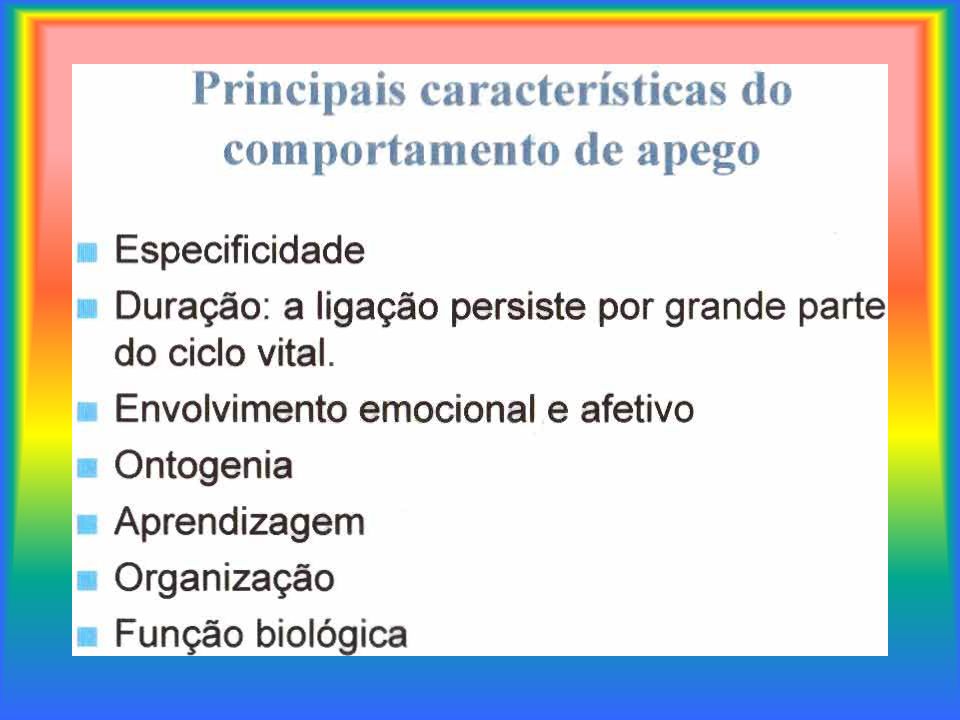 Principais características do comportamento de apego

- Especificidade
- Duração: a ligação persiste por grande parte do ciclo vital.
- Envolvimento emocional e afetivo
- Ontogenia
- Aprendizagem
- Organização
- Função biológica